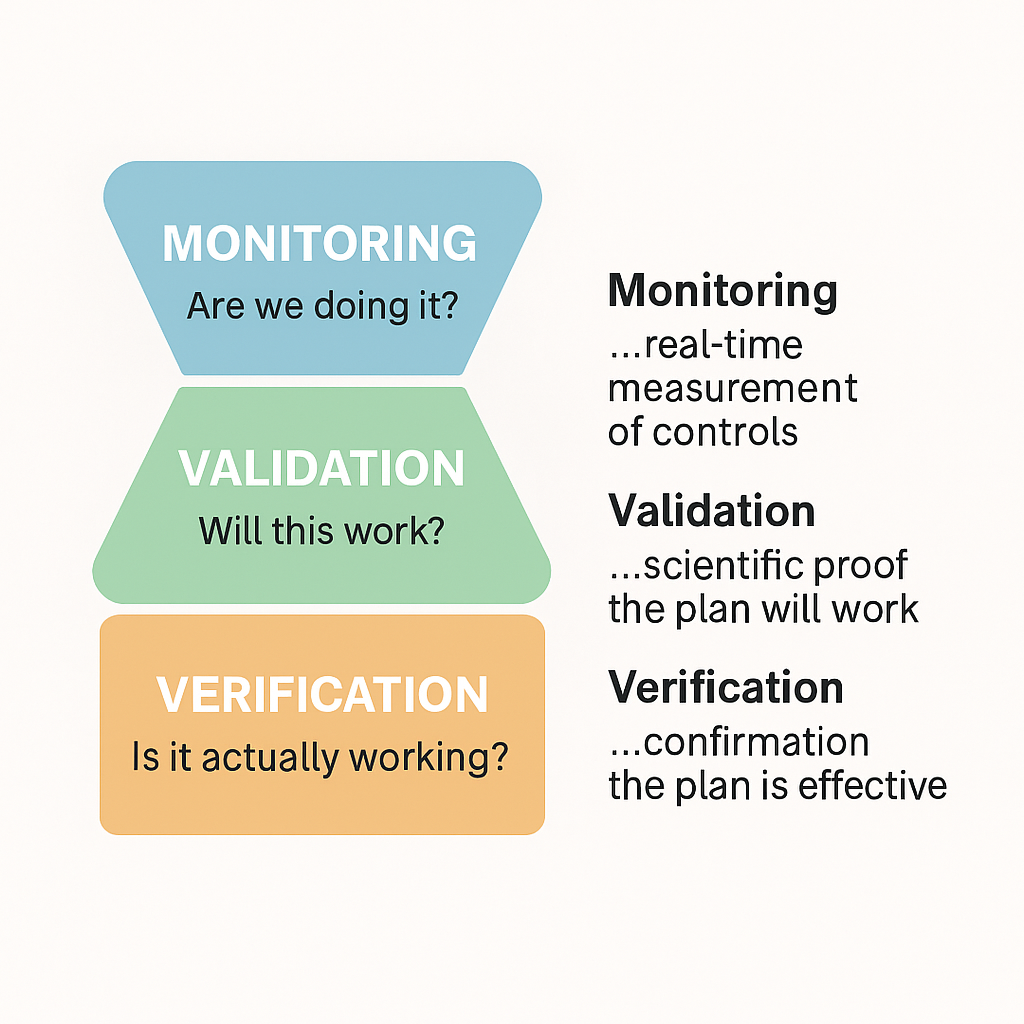 MONITORING
Are we doing it?

VALIDATION
Will this work?

VERIFICATION
Is it actually working?

Monitoring
...real-time measurement of controls

Validation
...scientific proof the plan will work

Verification
...confirmation the plan is effective